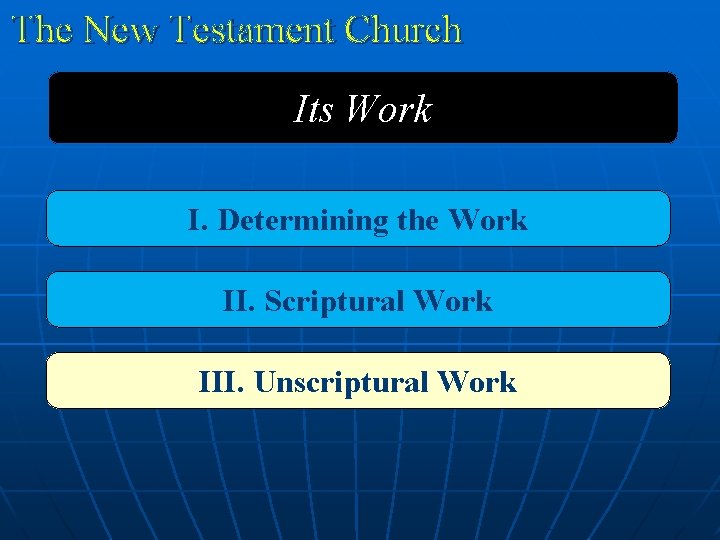 The New Testament Church

Its Work

I. Determining the Work

II. Scriptural Work

III. Unscriptural Work